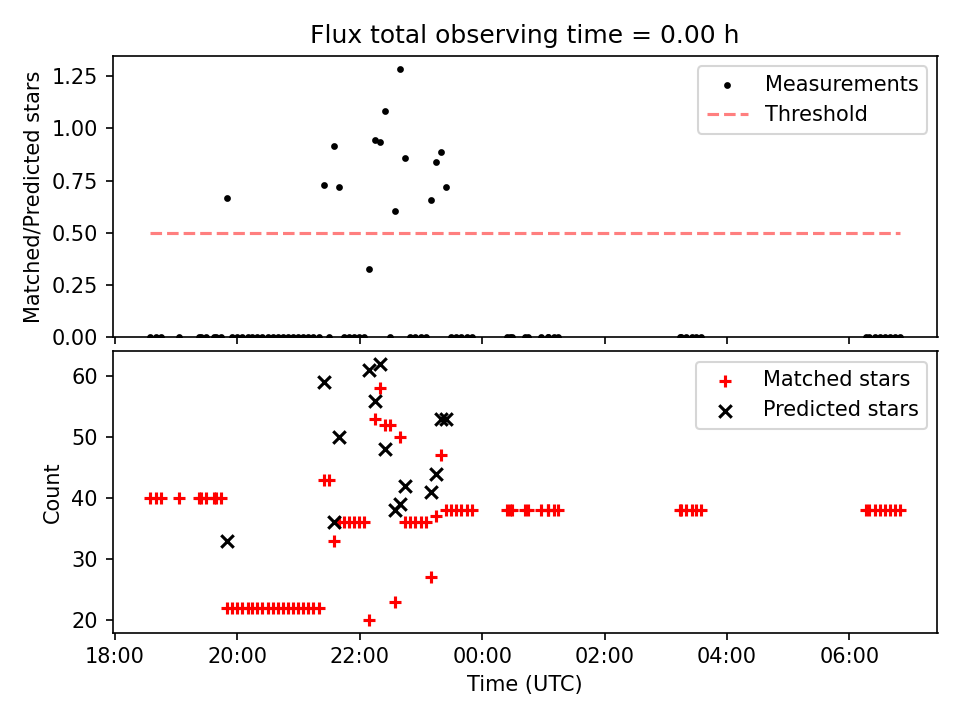 Flux total observing time = 0.00 h

Matched/Predicted stars

1.25
1.00
0.75
0.50
0.25
0.00

Measurements
Threshold

Count

60
50
40
30
20

Matched stars
Predicted stars

18:00
20:00
22:00
00:00
02:00
04:00
06:00

Time (UTC)